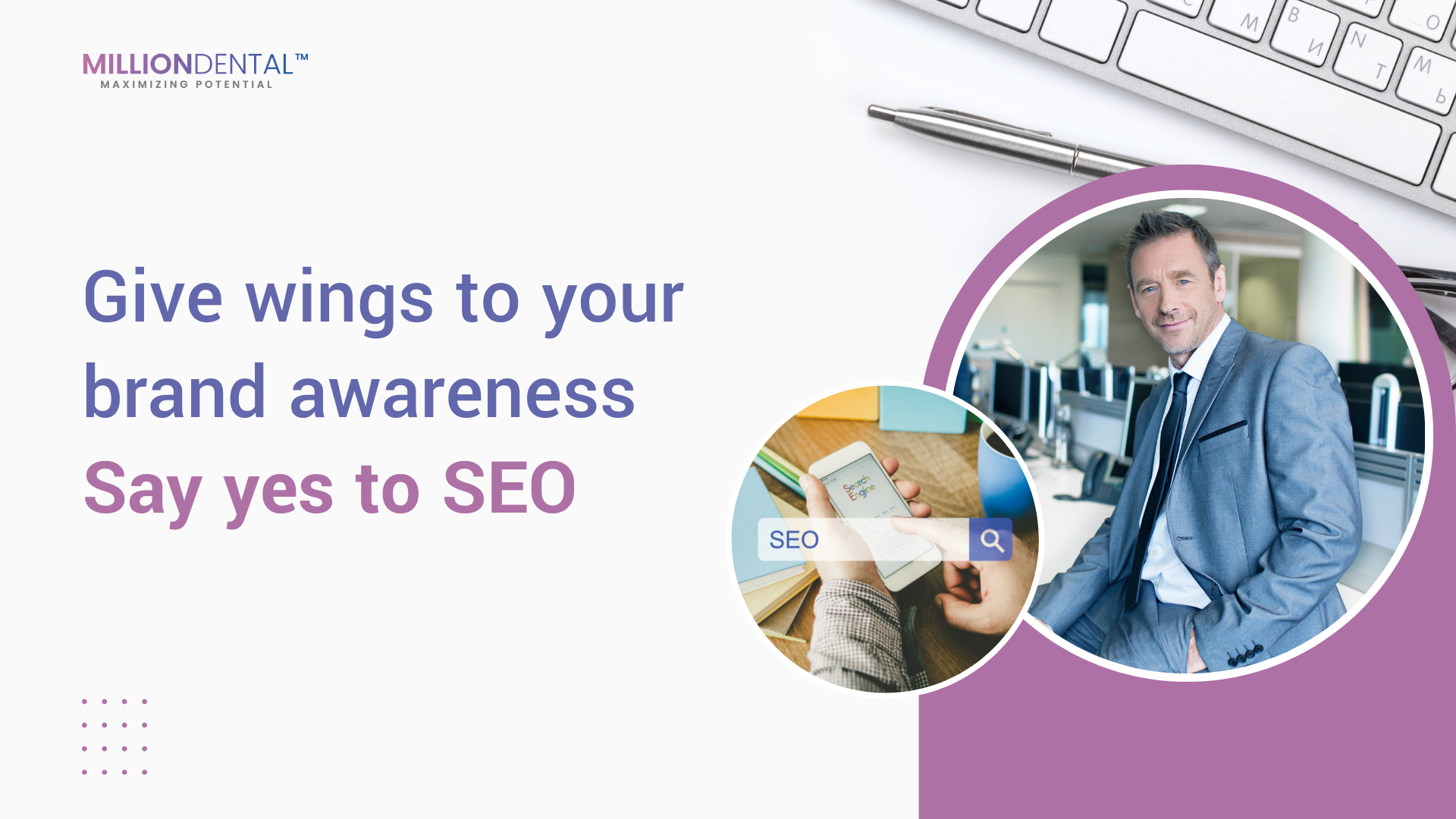 MILLIONDENTAL™
MAXIMIZING POTENTIAL

Give wings to your brand awareness
Say yes to SEO

Search Engine

SEO